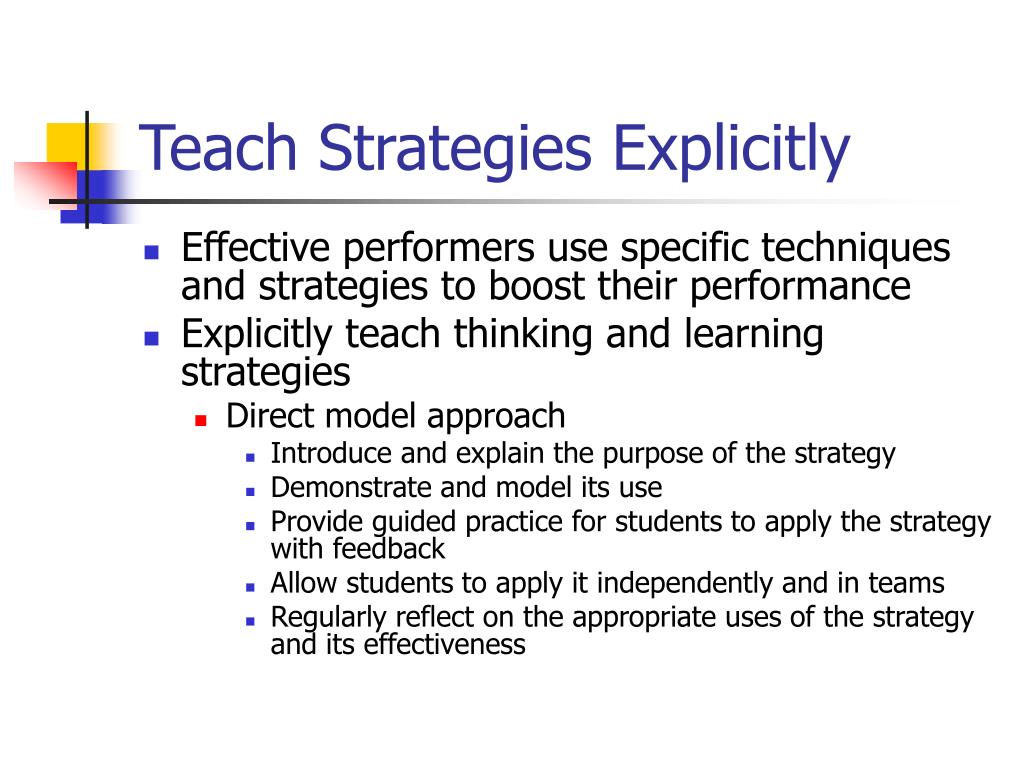 Teach Strategies Explicitly

- Effective performers use specific techniques and strategies to boost their performance
- Explicitly teach thinking and learning strategies
  - Direct model approach
    - Introduce and explain the purpose of the strategy
    - Demonstrate and model its use
    - Provide guided practice for students to apply the strategy with feedback
    - Allow students to apply it independently and in teams
    - Regularly reflect on the appropriate uses of the strategy and its effectiveness